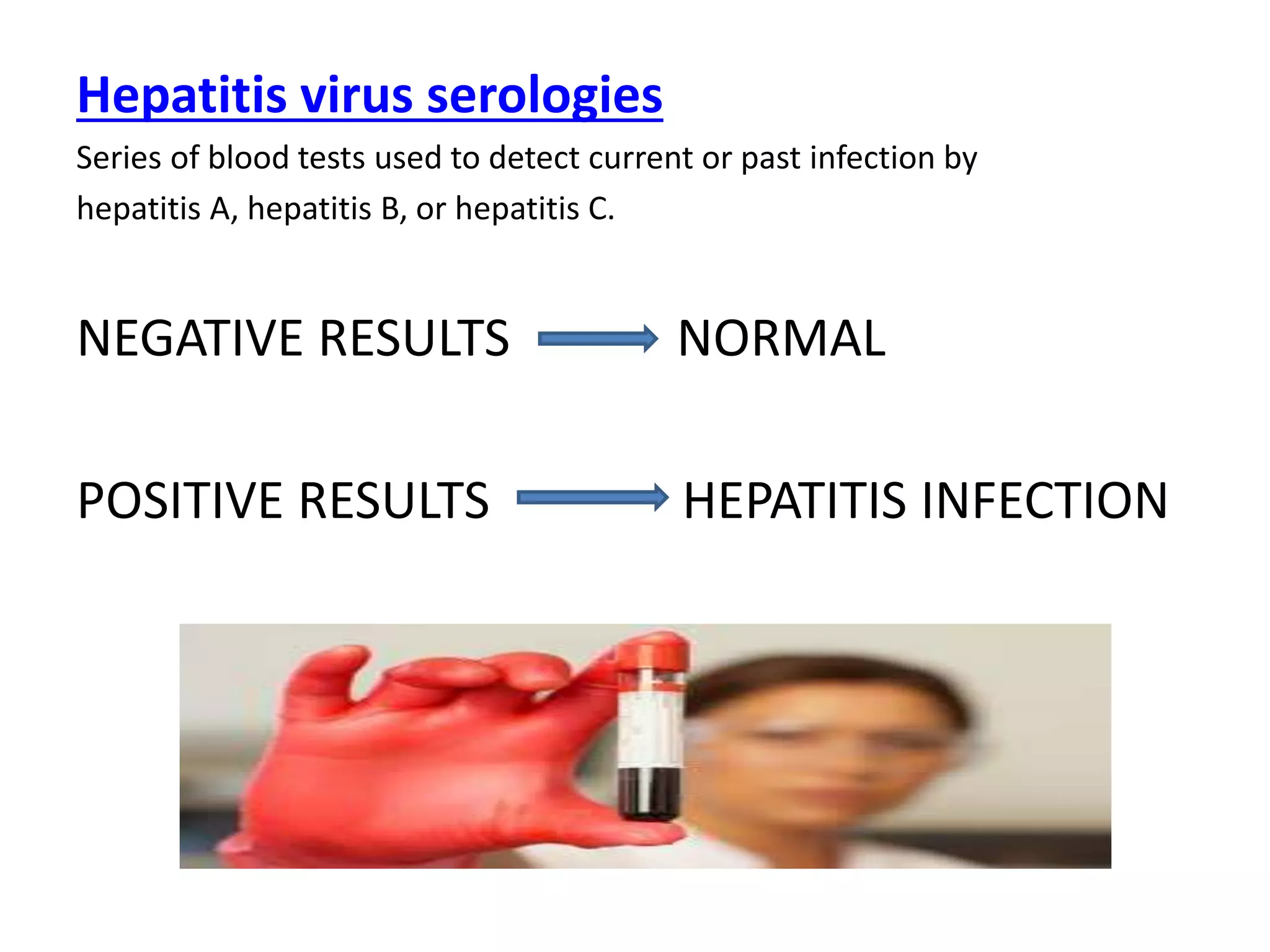 Hepatitis virus serologies

Series of blood tests used to detect current or past infection by hepatitis A, hepatitis B, or hepatitis C.

NEGATIVE RESULTS $\rightarrow$ NORMAL

POSITIVE RESULTS $\rightarrow$ HEPATITIS INFECTION